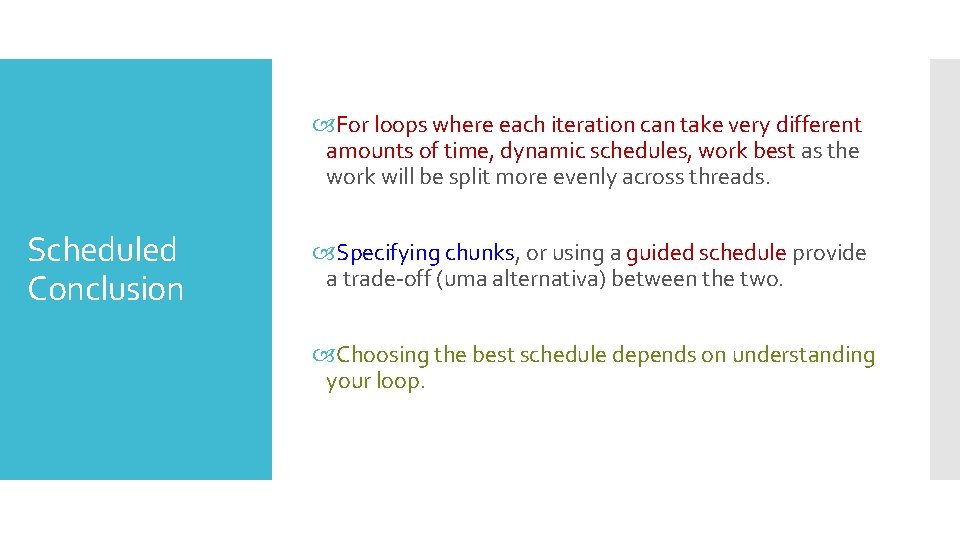 Scheduled Conclusion

For loops where each iteration can take very different amounts of time, dynamic schedules, work best as the work will be split more evenly across threads.

Specifying chunks, or using a guided schedule provide a trade-off (uma alternativa) between the two.

Choosing the best schedule depends on understanding your loop.